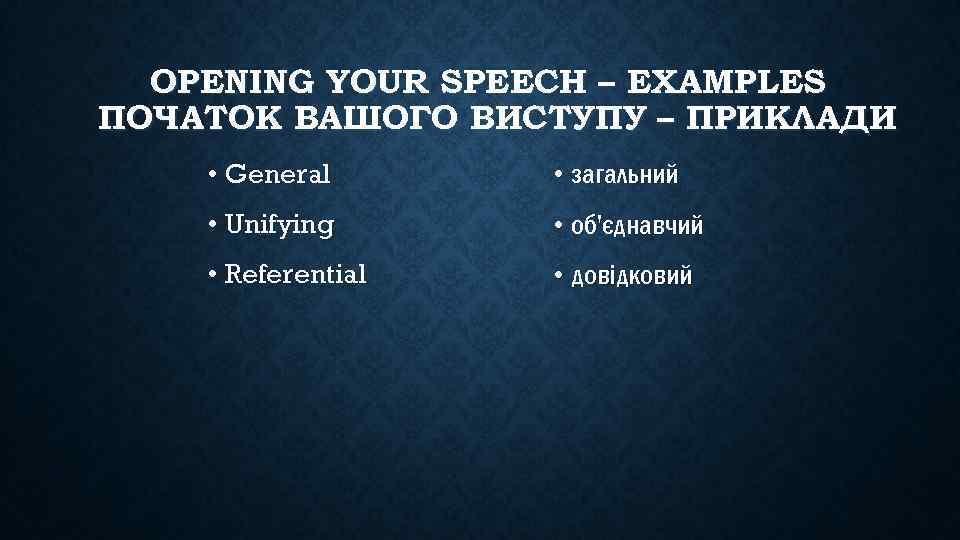 OPENING YOUR SPEECH – EXAMPLES
ПОЧАТОК ВАШОГО ВИСТУПУ – ПРИКЛАДИ

• General
• Unifying
• Referential

• загальний
• об'єднавчий
• довідковий